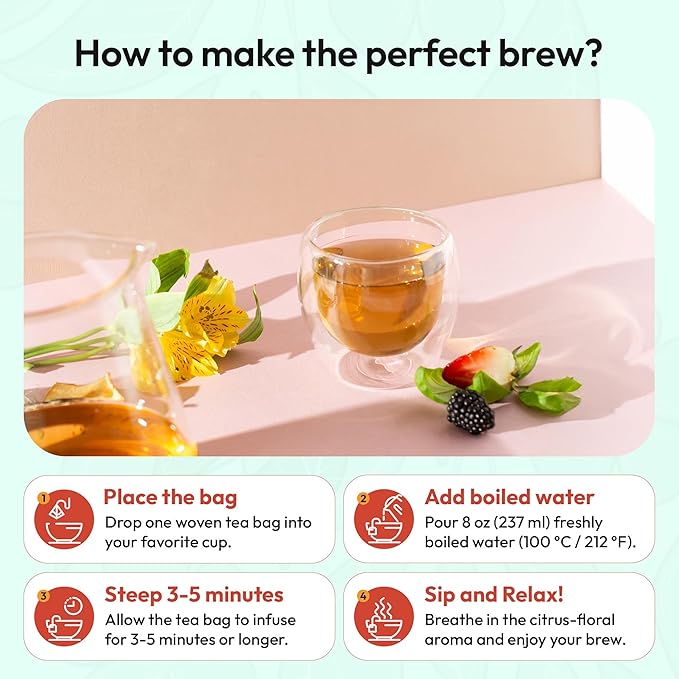 How to make the perfect brew?

1
Place the bag
Drop one woven tea bag into your favorite cup.

2
Add boiled water
Pour 8 oz (237 ml) freshly boiled water (100 °C / 212 °F).

3
Steep 3-5 minutes
Allow the tea bag to infuse for 3-5 minutes or longer.

4
Sip and Relax!
Breathe in the citrus-floral aroma and enjoy your brew.